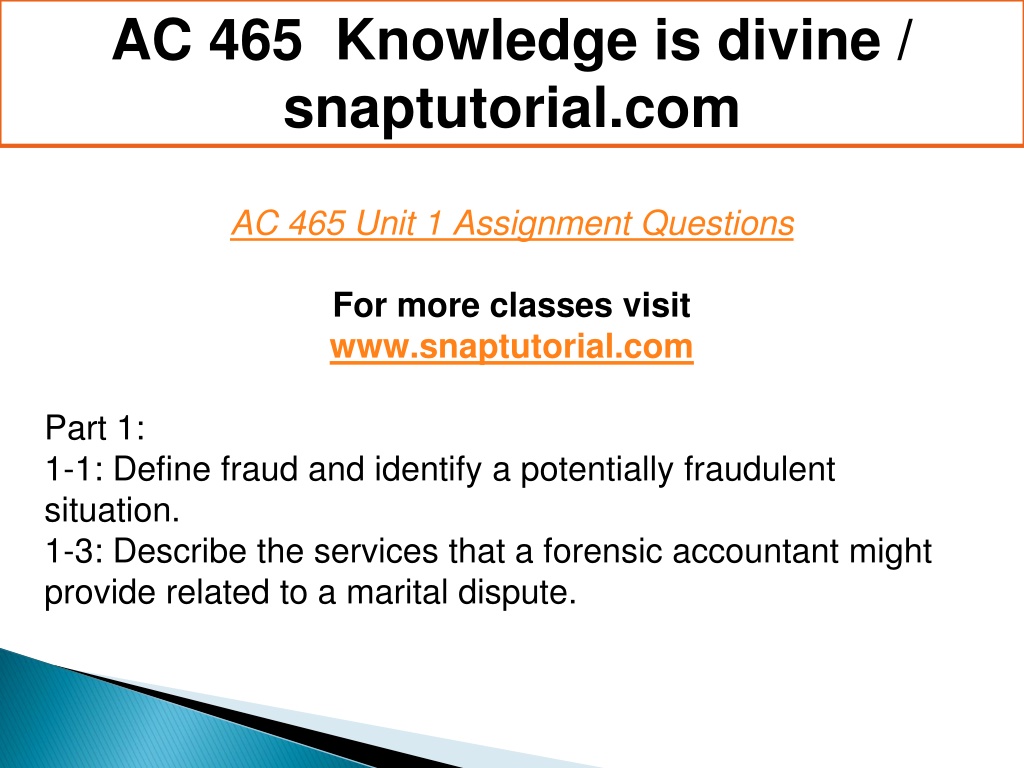 AC 465 Knowledge is divine / snaptutorial.com

AC 465 Unit 1 Assignment Questions

For more classes visit
www.snaptutorial.com

Part 1:
1-1: Define fraud and identify a potentially fraudulent situation.
1-3: Describe the services that a forensic accountant might provide related to a marital dispute.